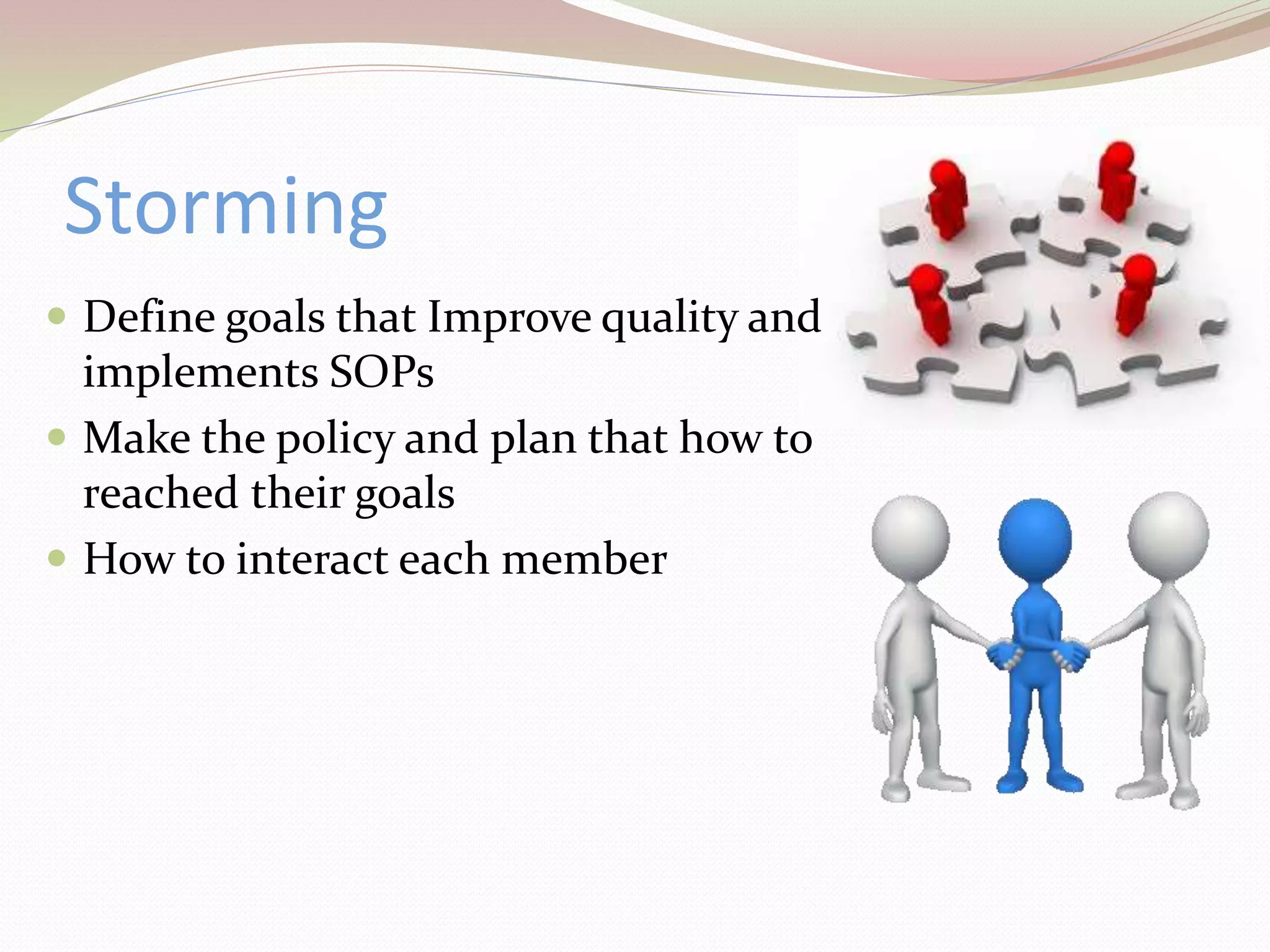 Storming

- Define goals that Improve quality and implements SOPs
- Make the policy and plan that how to reached their goals
- How to interact each member